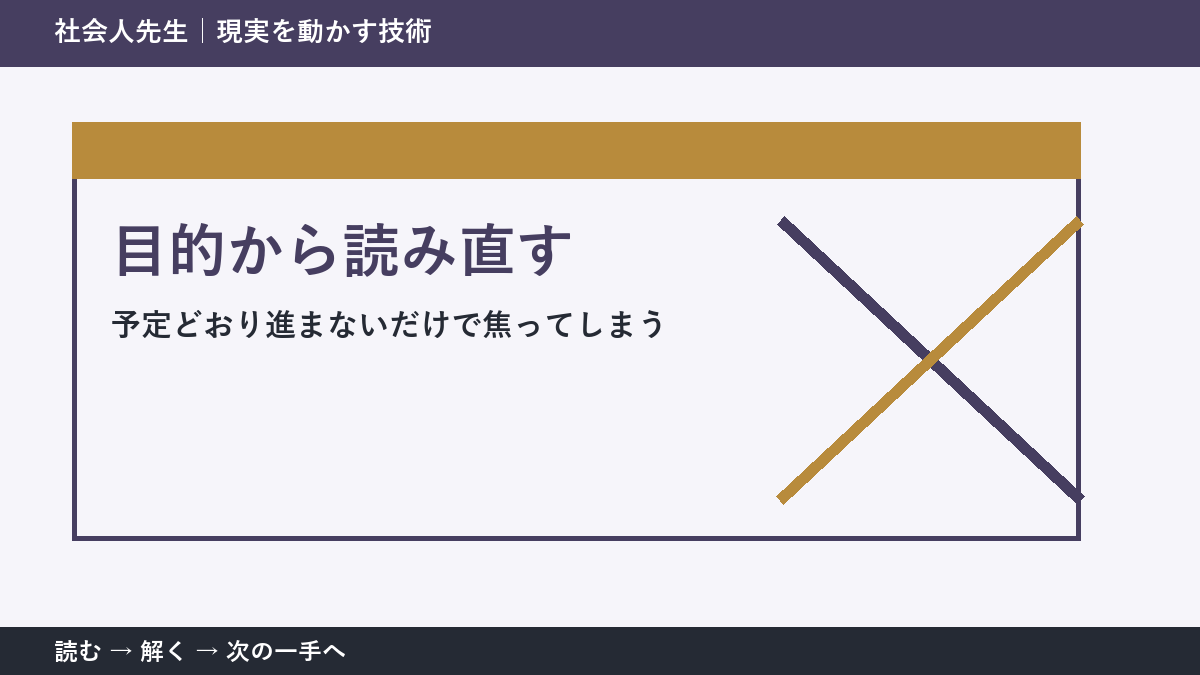 社会人先生｜現実を動かす技術

目的から読み直す

予定どおり進まないだけで焦ってしまう

読む → 解く → 次の一手へ